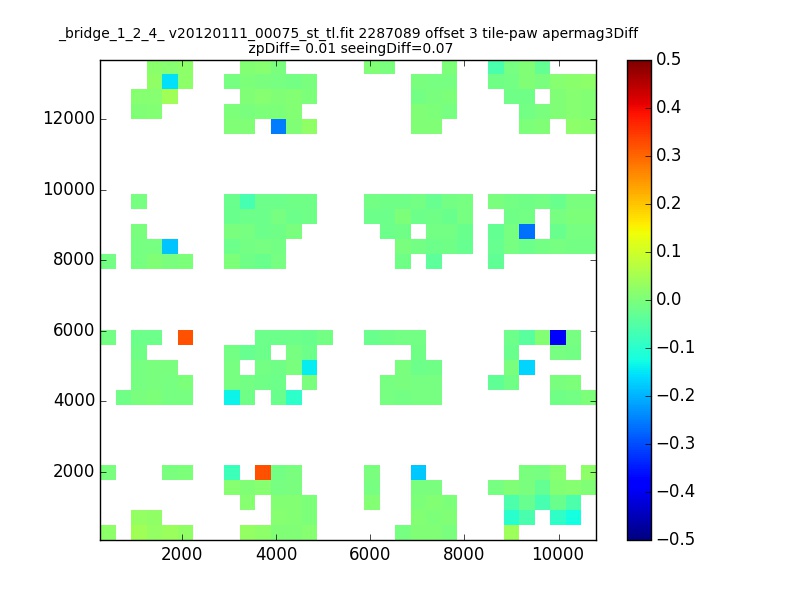 _bridge_1_2_4_ v20120111_00075_st_tl.fit 2287089 offset 3 tile-paw apermag3Diff
zpDiff= 0.01 seeingDiff=0.07

12000
10000
8000
6000
4000
2000

2000
4000
6000
8000
10000

0.5
0.4
0.3
0.2
0.1
0.0
−0.1
−0.2
−0.3
−0.4
−0.5